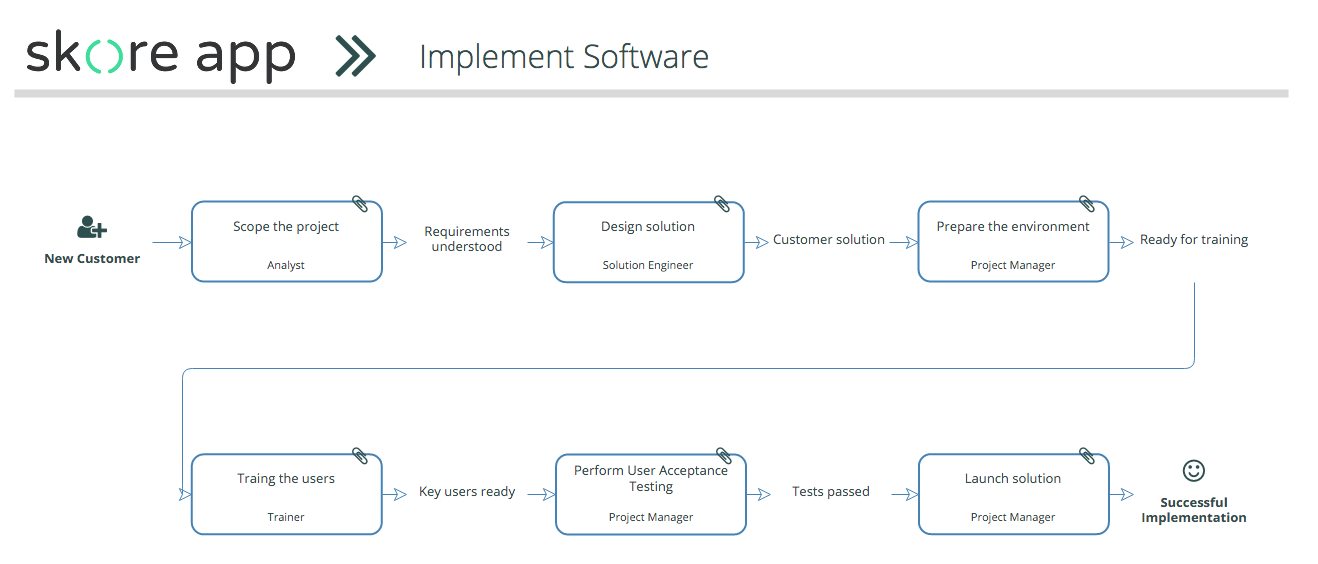 skore app

Implement Software

New Customer

Scope the project
Analyst

Requirements understood

Design solution
Solution Engineer

Customer solution

Prepare the environment
Project Manager

Ready for training

Traing the users
Trainer

Key users ready

Perform User Acceptance Testing
Project Manager

Tests passed

Launch solution
Project Manager

Successful Implementation